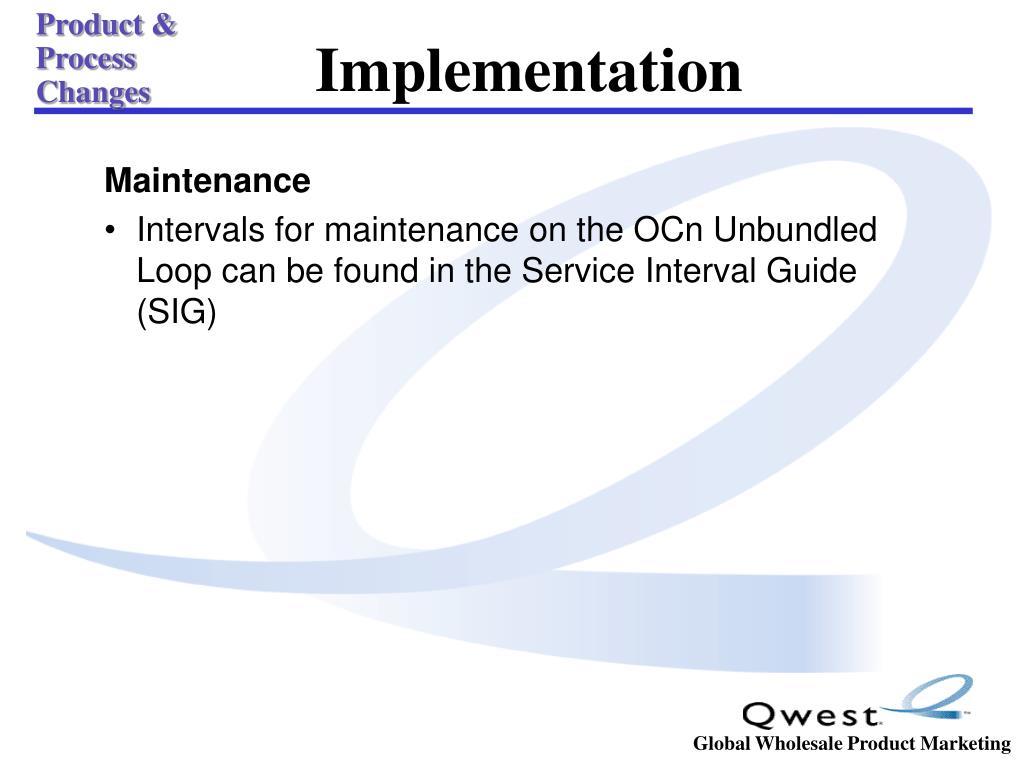 Product & Process Changes

Implementation

Maintenance

• Intervals for maintenance on the OCn Unbundled Loop can be found in the Service Interval Guide (SIG)

Qwest

Global Wholesale Product Marketing